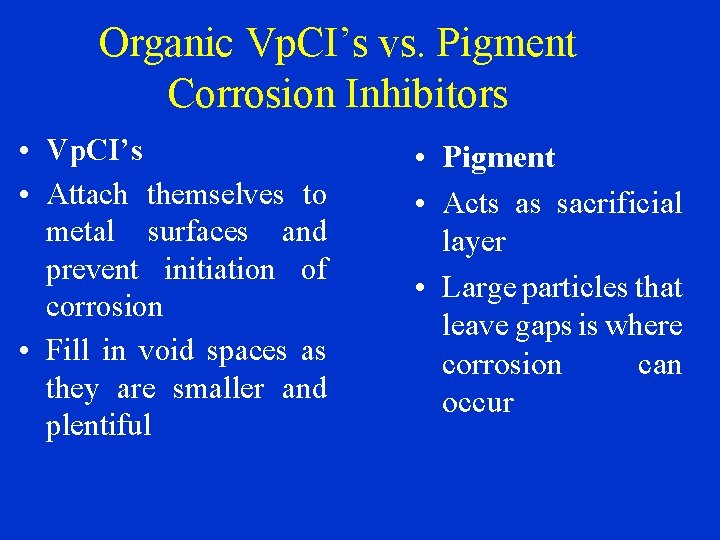 Organic VpCI’s vs. Pigment Corrosion Inhibitors

• VpCI’s
• Attach themselves to metal surfaces and prevent initiation of corrosion
• Fill in void spaces as they are smaller and plentiful

• Pigment
• Acts as sacrificial layer
• Large particles that leave gaps is where corrosion can occur